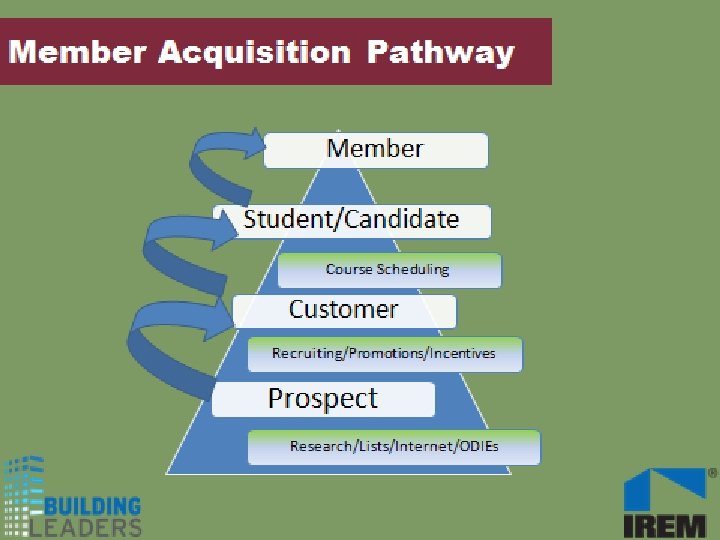 Member Acquisition Pathway

Member

Student/Candidate

Course Scheduling

Customer

Recruiting/Promotions/Incentives

Prospect

Research/Lists/Internet/ODIEs

BUILDING LEADERS

IREM®